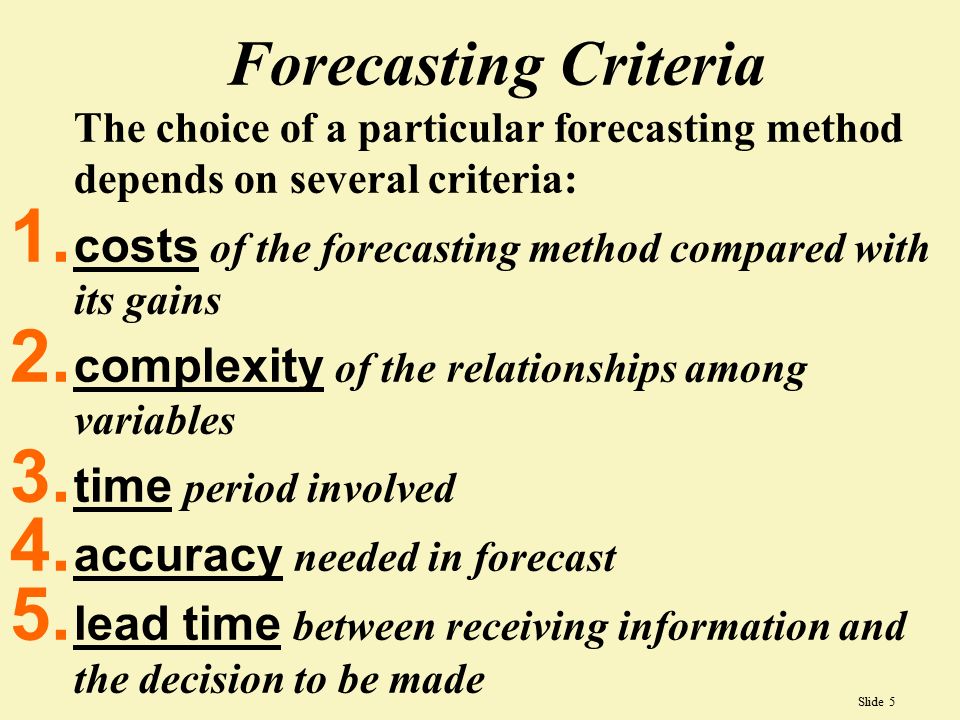 Forecasting Criteria

The choice of a particular forecasting method depends on several criteria:

1. costs of the forecasting method compared with its gains
2. complexity of the relationships among variables
3. time period involved
4. accuracy needed in forecast
5. lead time between receiving information and the decision to be made

Slide 5